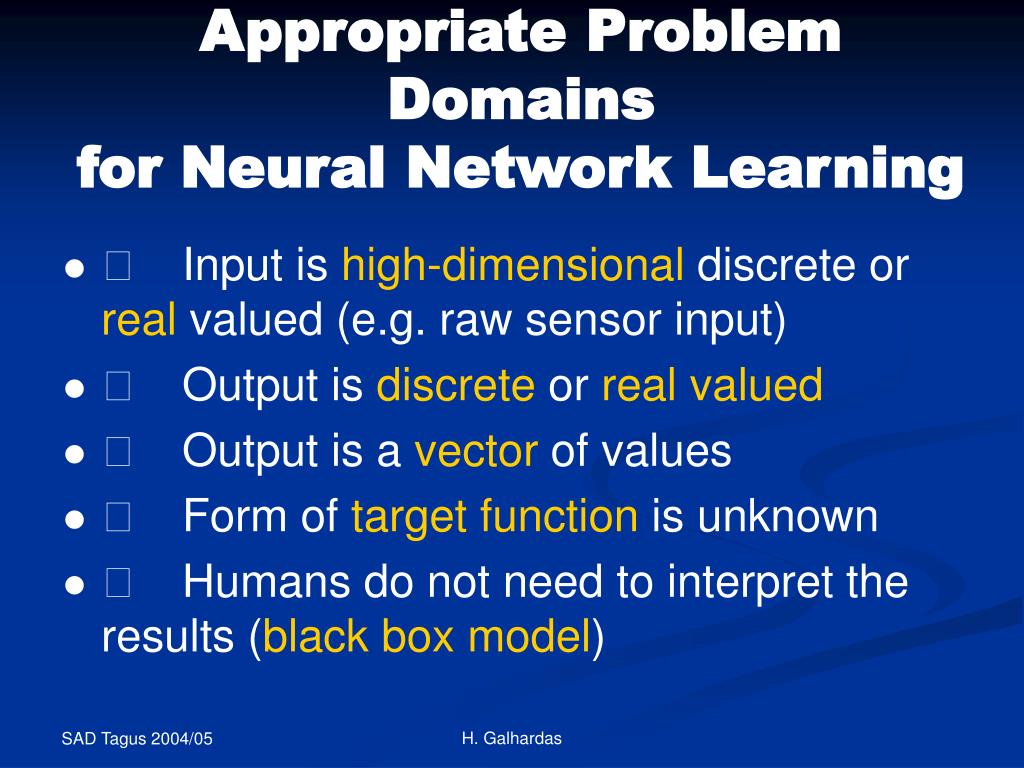 Appropriate Problem Domains
for Neural Network Learning

● Input is high-dimensional discrete or real valued (e.g. raw sensor input)

● Output is discrete or real valued

● Output is a vector of values

● Form of target function is unknown

● Humans do not need to interpret the results (black box model)

SAD Tagus 2004/05

H. Galhardas